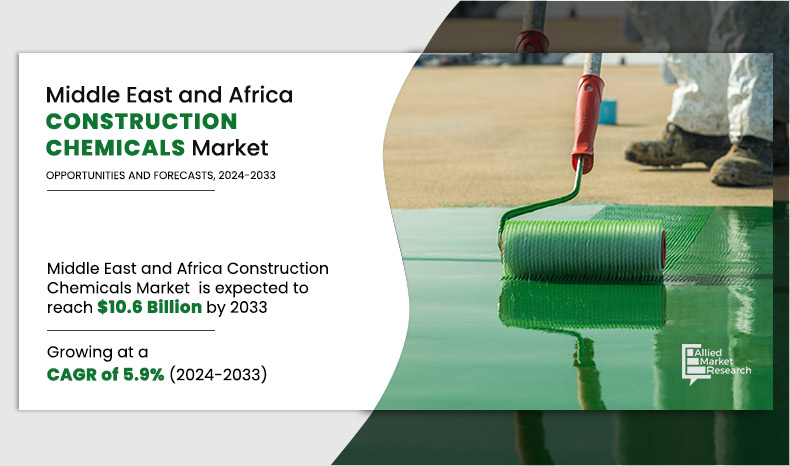 Middle East and Africa
CONSTRUCTION
CHEMICALS Market

OPPORTUNITIES AND FORECASTS, 2024-2033

Middle East and Africa Construction Chemicals Market is expected to reach $10.6 Billion by 2033

Growing at a
CAGR of 5.9% (2024-2033)

Allied Market Research